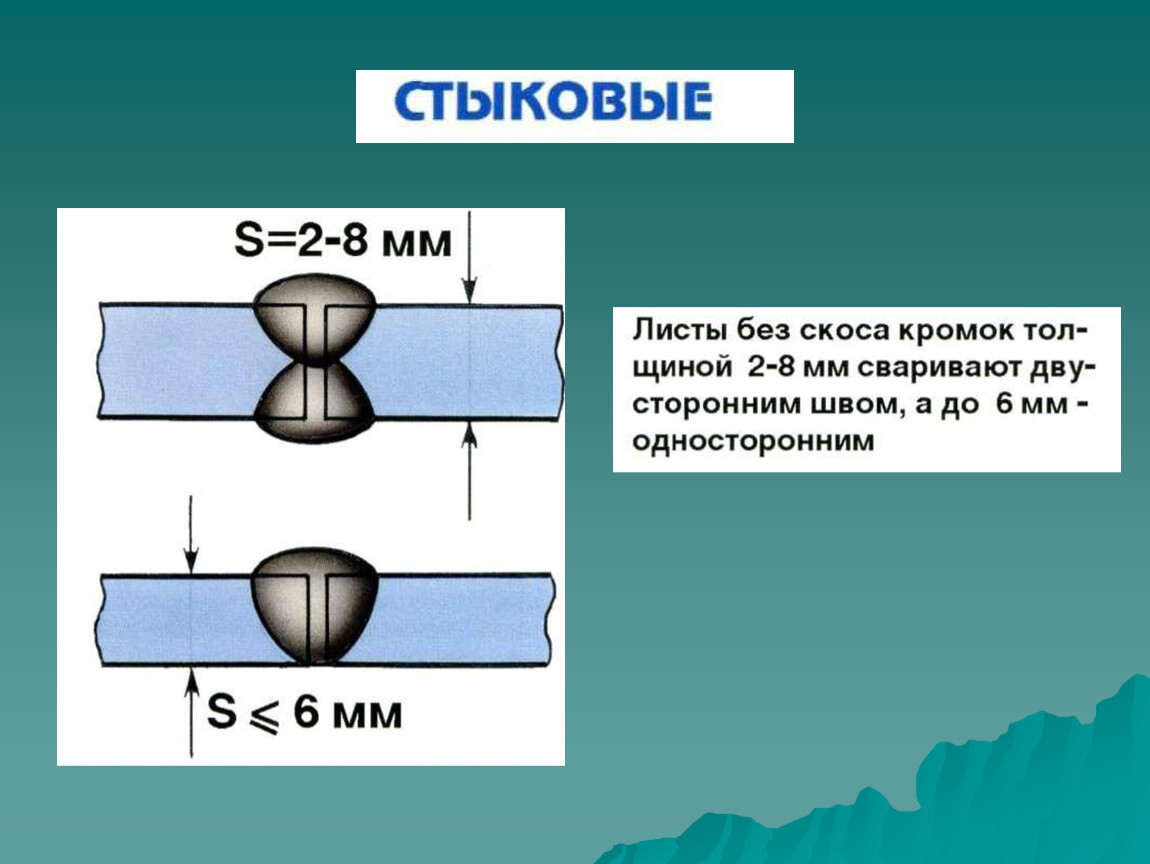 СТЫКОВЫЕ

S=2-8 мм

S $\leqslant$ 6 мм

Листы без скоса кромок толщиной 2-8 мм сваривают двусторонним швом, а до 6 мм - односторонним